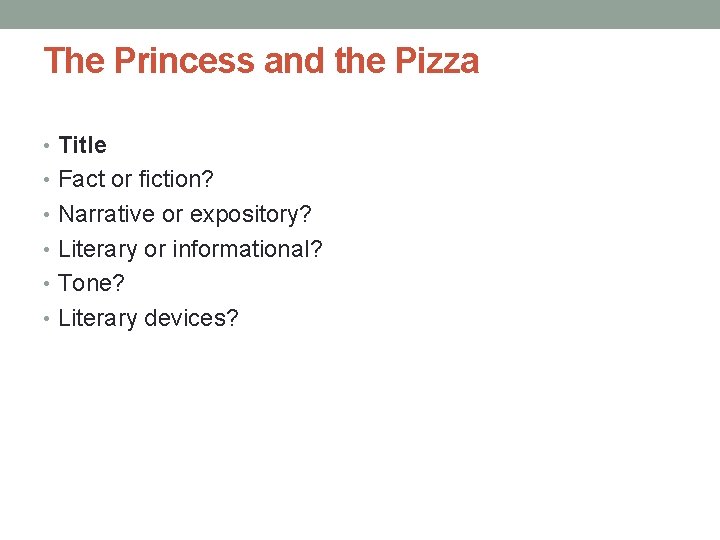 The Princess and the Pizza

• Title
• Fact or fiction?
• Narrative or expository?
• Literary or informational?
• Tone?
• Literary devices?